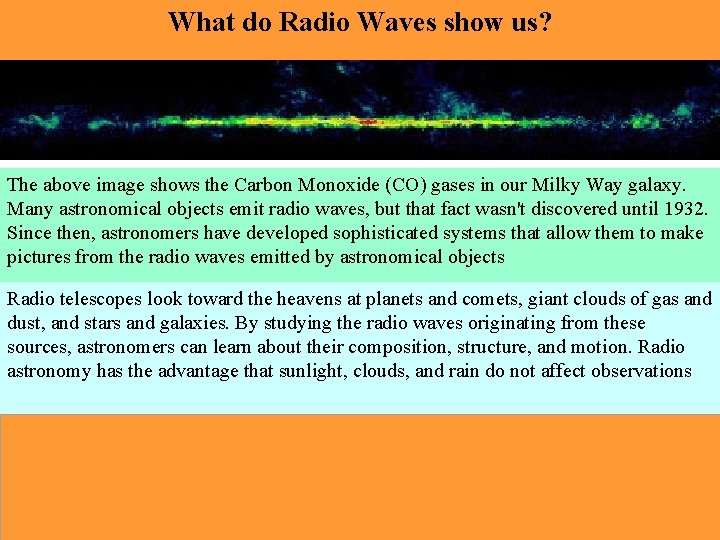 What do Radio Waves show us?

The above image shows the Carbon Monoxide (CO) gases in our Milky Way galaxy. Many astronomical objects emit radio waves, but that fact wasn't discovered until 1932. Since then, astronomers have developed sophisticated systems that allow them to make pictures from the radio waves emitted by astronomical objects

Radio telescopes look toward the heavens at planets and comets, giant clouds of gas and dust, and stars and galaxies. By studying the radio waves originating from these sources, astronomers can learn about their composition, structure, and motion. Radio astronomy has the advantage that sunlight, clouds, and rain do not affect observations